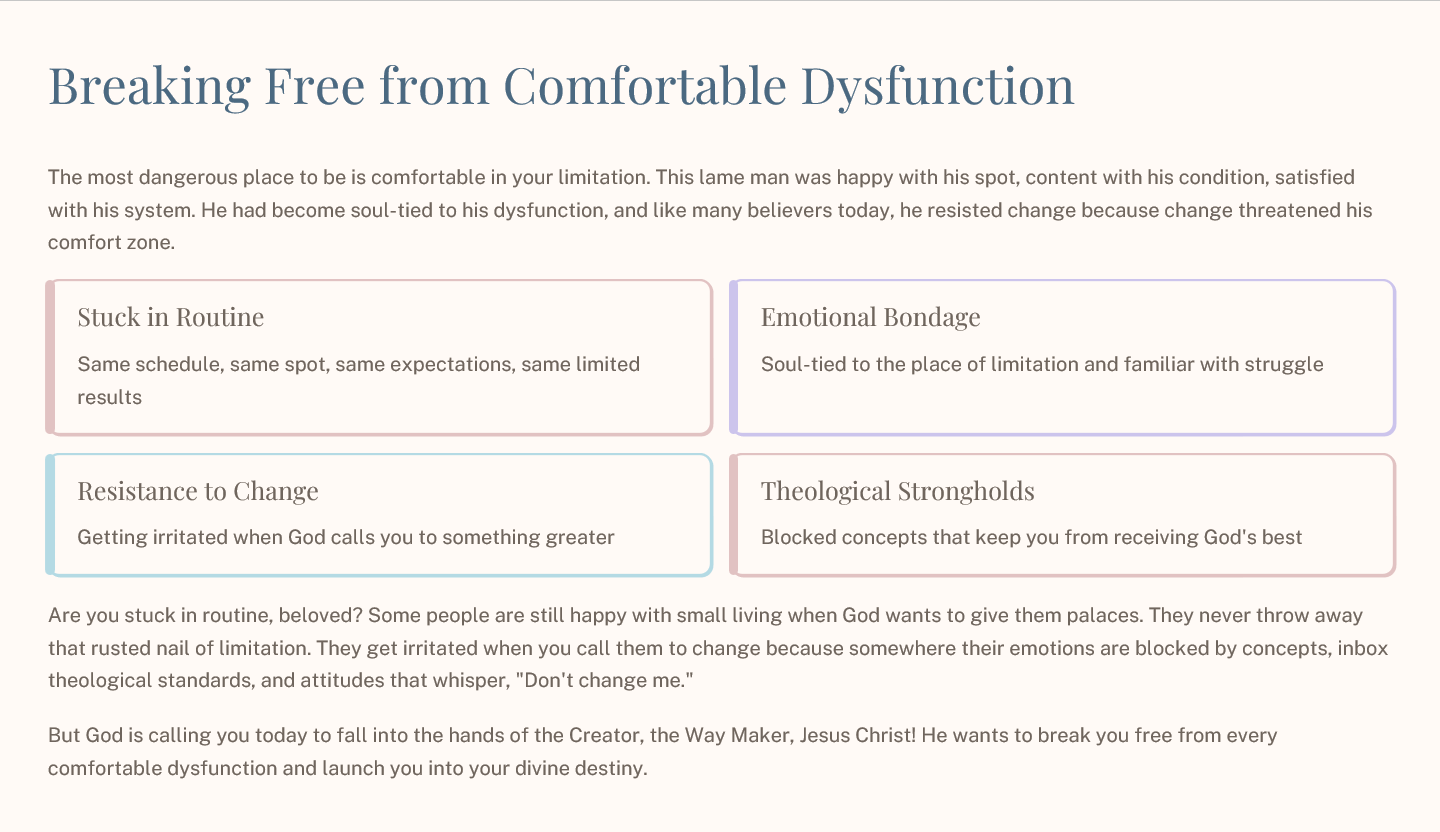 Breaking Free from Comfortable Dysfunction

The most dangerous place to be is comfortable in your limitation. This lame man was happy with his spot, content with his condition, satisfied with his system. He had become soul-tied to his dysfunction, and like many believers today, he resisted change because change threatened his comfort zone.

Stuck in Routine

Same schedule, same spot, same expectations, same limited results

Emotional Bondage

Soul-tied to the place of limitation and familiar with struggle

Resistance to Change

Getting irritated when God calls you to something greater

Theological Strongholds

Blocked concepts that keep you from receiving God's best

Are you stuck in routine, beloved? Some people are still happy with small living when God wants to give them palaces. They never throw away that rusted nail of limitation. They get irritated when you call them to change because somewhere their emotions are blocked by concepts, inbox theological standards, and attitudes that whisper, "Don't change me."

But God is calling you today to fall into the hands of the Creator, the Way Maker, Jesus Christ! He wants to break you free from every comfortable dysfunction and launch you into your divine destiny.